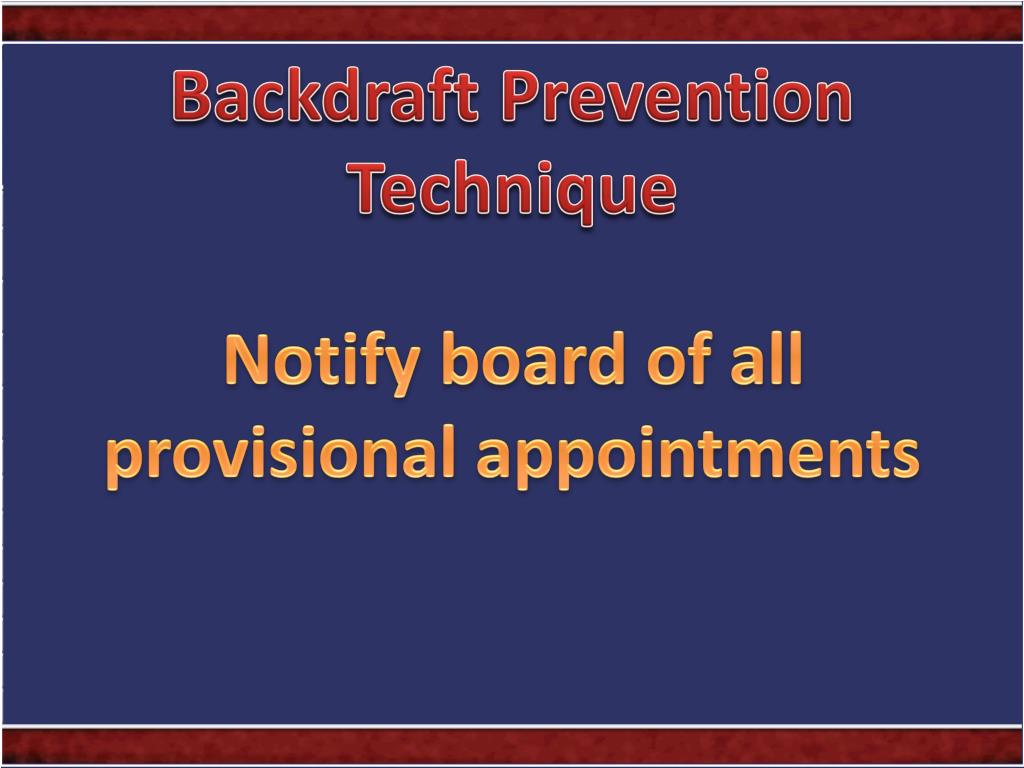 Backdraft Prevention Technique

Notify board of all provisional appointments